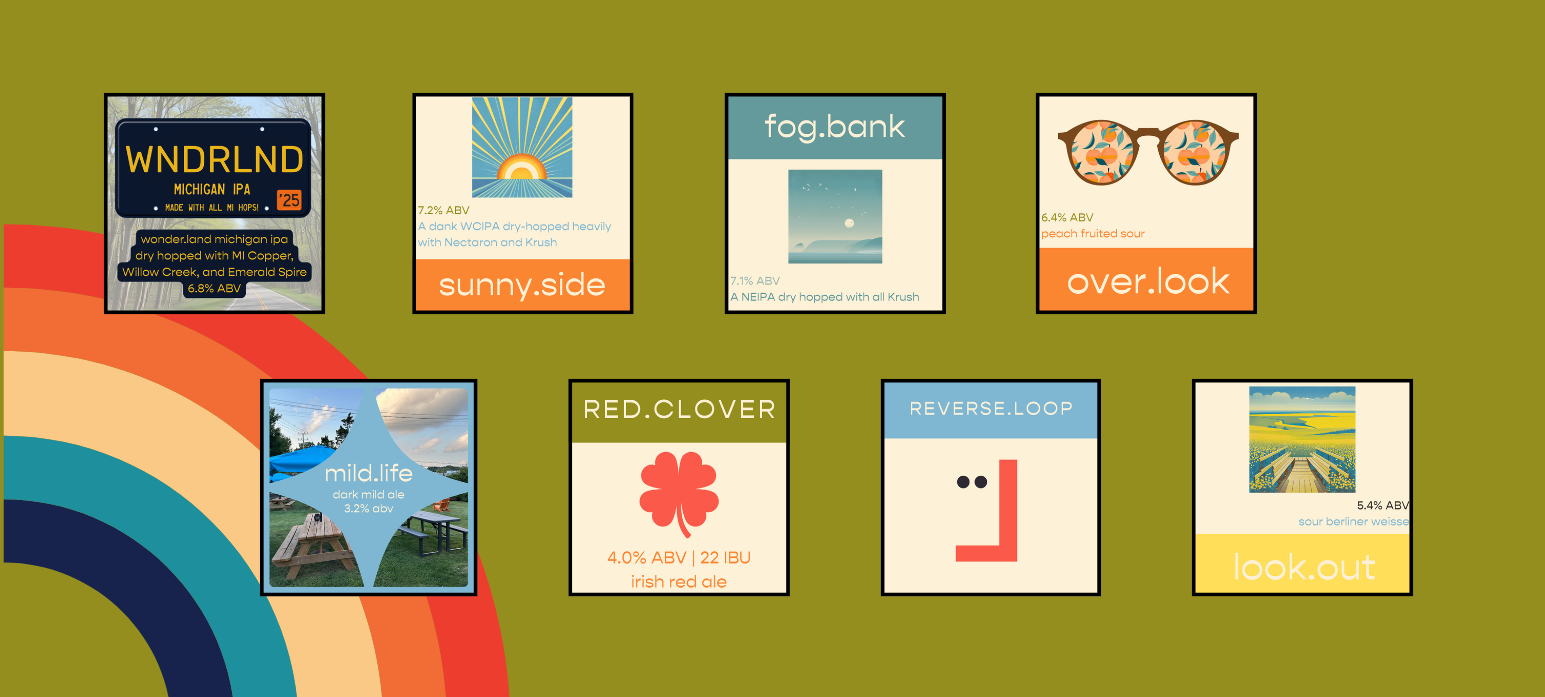 WNDRLND
MICHIGAN IPA
'25
MADE WITH ALL MI HOPS!
wonder.land michigan ipa dry hopped with MI Copper, Willow Creek, and Emerald Spire
6.8% ABV

7.2% ABV
A dank WCIPA dry-hopped heavily with Nectaron and Krush
sunny.side

fog.bank
7.1% ABV
A NEIPA dry hopped with all Krush

6.4% ABV
peach fruited sour
over.look

mild.life
dark mild ale
3.2% abv

RED.CLOVER
4.0% ABV | 22 IBU
irish red ale

REVERSE.LOOP

5.4% ABV
sour berliner weisse
look.out